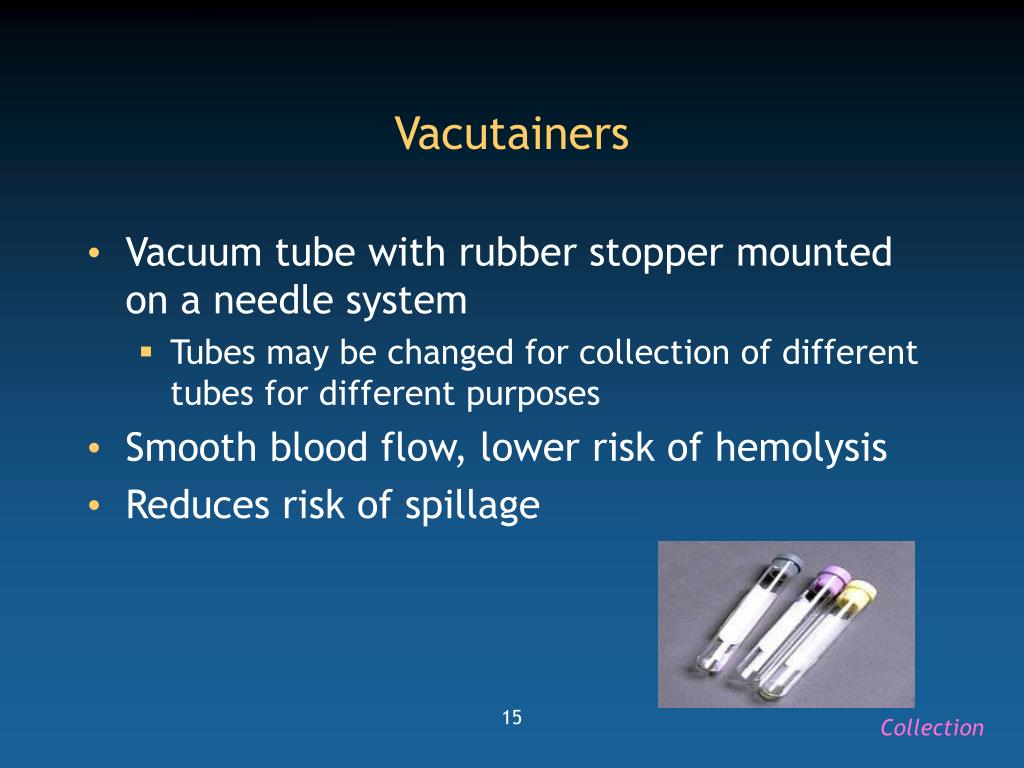 Vacutainers

• Vacuum tube with rubber stopper mounted on a needle system
 ▪ Tubes may be changed for collection of different tubes for different purposes
• Smooth blood flow, lower risk of hemolysis
• Reduces risk of spillage

15

Collection